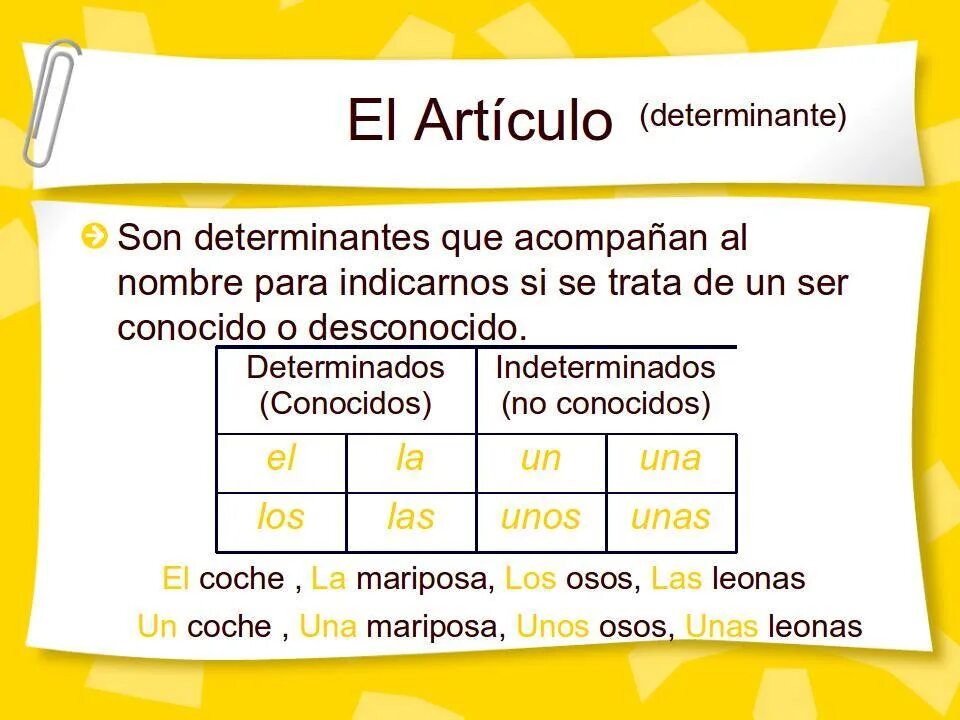 El Artículo (determinante)

Son determinantes que acompañan al nombre para indicarnos si se trata de un ser conocido o desconocido.

| Determinados (Conocidos) | | Indeterminados (no conocidos) | |
|---|---|---|---|
| el | la | un | una |
| los | las | unos | unas |

El coche , La mariposa, Los osos, Las leonas

Un coche , Una mariposa, Unos osos, Unas leonas